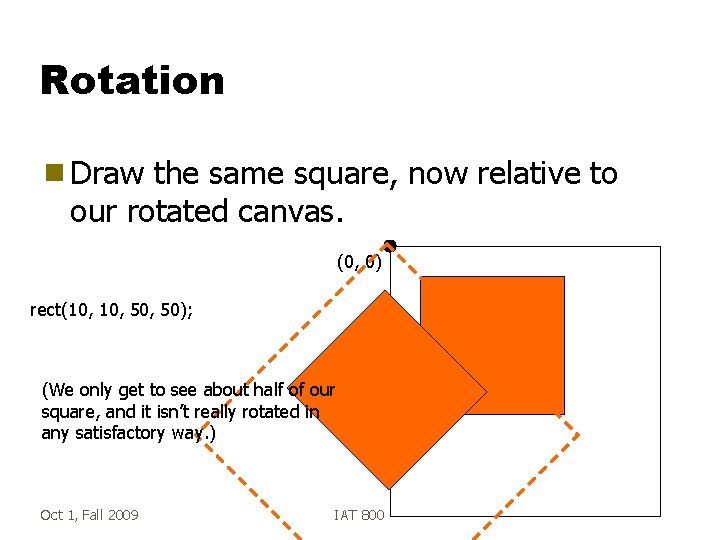 Rotation

Draw the same square, now relative to our rotated canvas.

(0, 0)

rect(10, 10, 50, 50);

(We only get to see about half of our square, and it isn't really rotated in any satisfactory way.)

Oct 1, Fall 2009

IAT 800